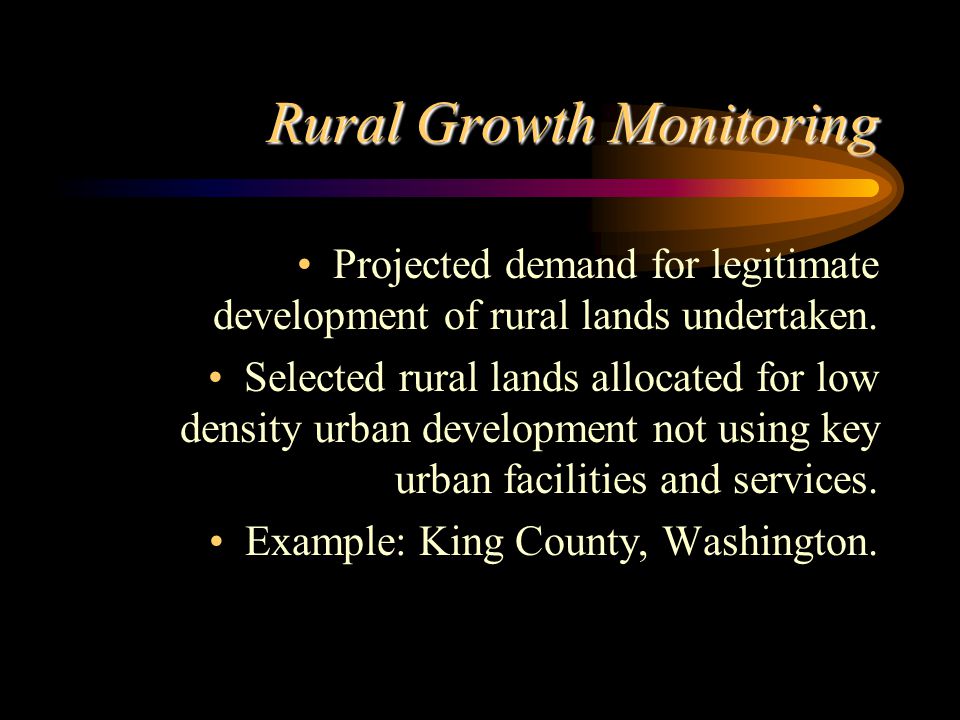 Rural Growth Monitoring

• Projected demand for legitimate development of rural lands undertaken.

• Selected rural lands allocated for low density urban development not using key urban facilities and services.

• Example: King County, Washington.